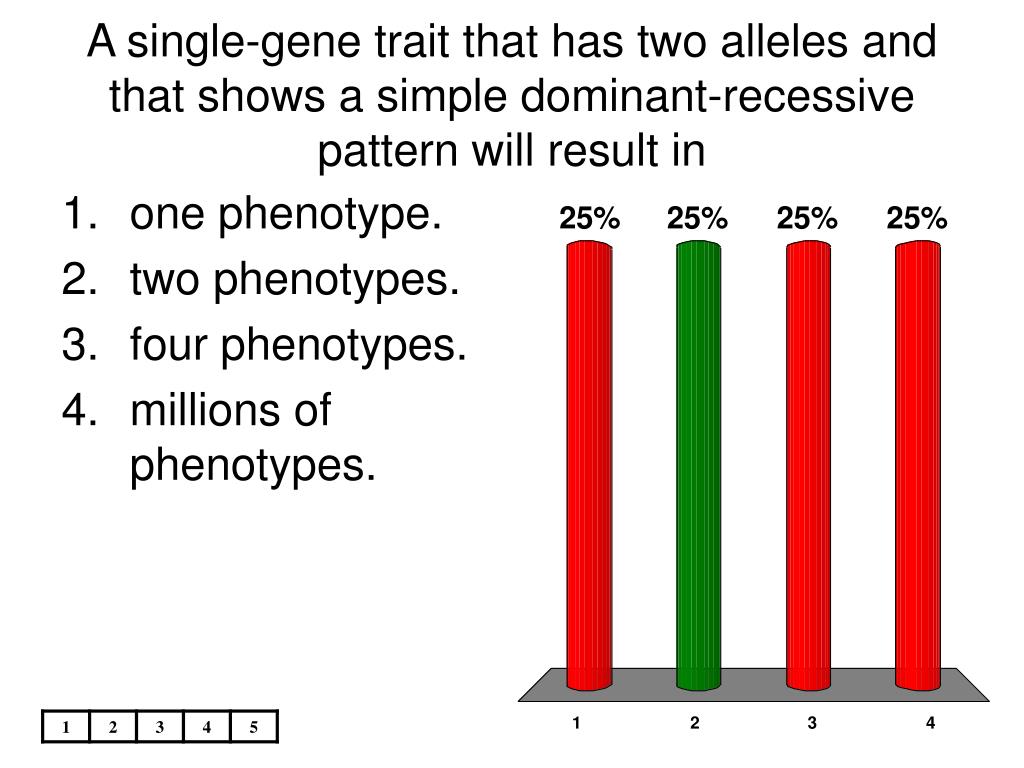 A single-gene trait that has two alleles and that shows a simple dominant-recessive pattern will result in

1. one phenotype.
2. two phenotypes.
3. four phenotypes.
4. millions of phenotypes.

25% 25% 25% 25%

1 2 3 4

| 1 | 2 | 3 | 4 | 5 |
|---|---|---|---|---|